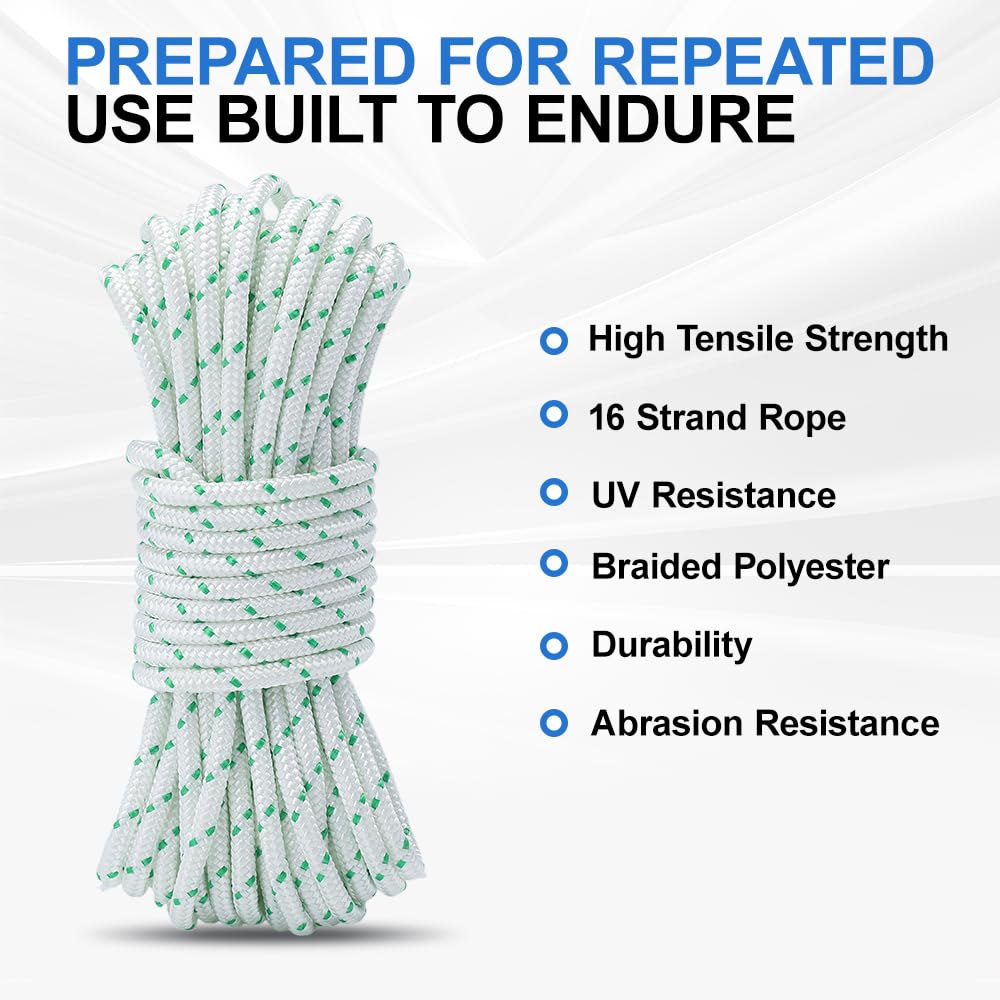 PREPARED FOR REPEATED
USE BUILT TO ENDURE

High Tensile Strength

16 Strand Rope

UV Resistance

Braided Polyester

Durability

Abrasion Resistance